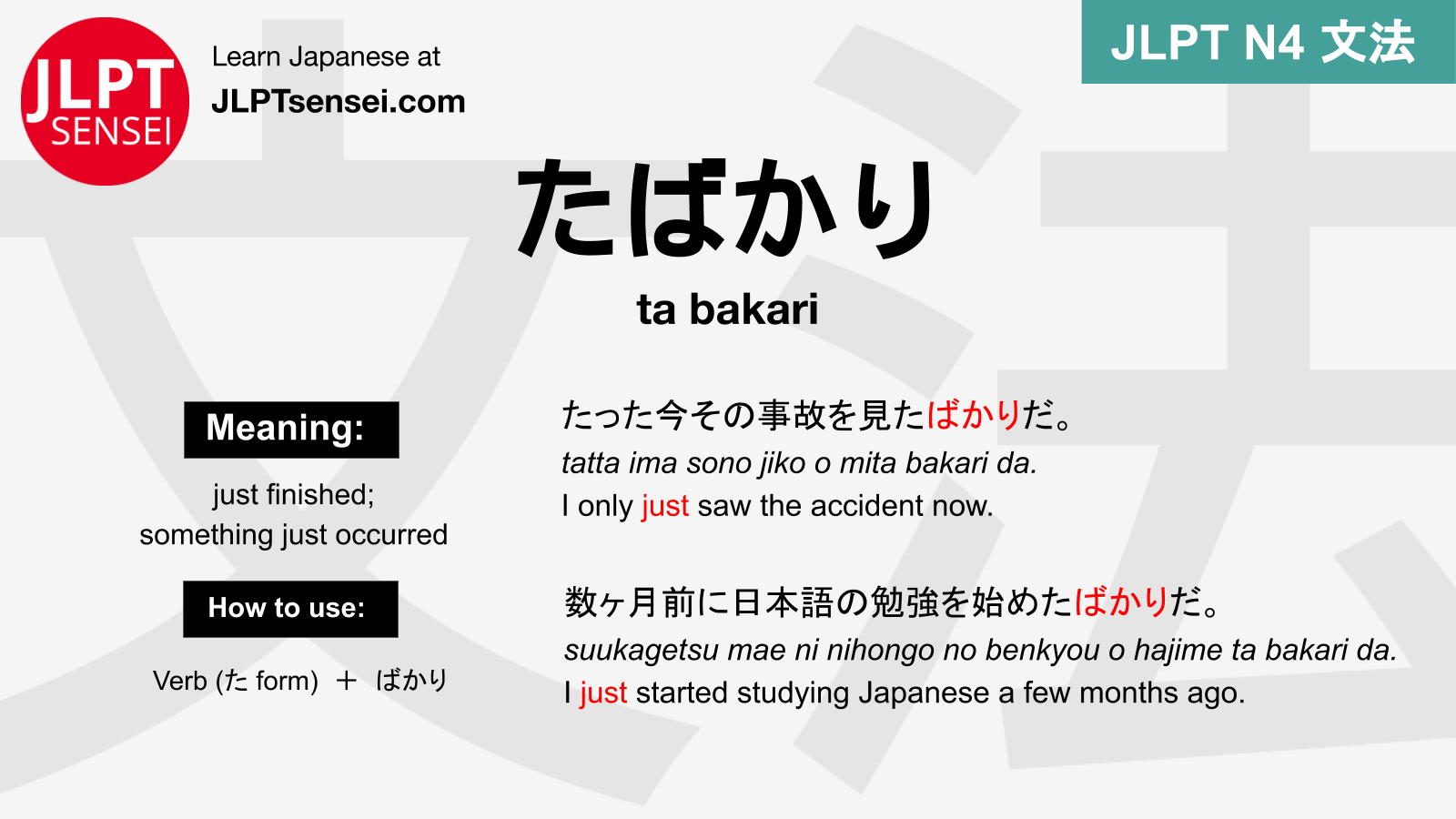 JLPT SENSEI

Learn Japanese at
JLPTsensei.com

JLPT N4 文法

たばかり

ta bakari

Meaning:

just finished;
something just occurred

How to use:

Verb (た form) ＋ ばかり

たった今その事故を見たばかりだ。
tatta ima sono jiko o mita bakari da.
I only just saw the accident now.

数ヶ月前に日本語の勉強を始めたばかりだ。
suukagetsu mae ni nihongo no benkyou o hajime ta bakari da.
I just started studying Japanese a few months ago.